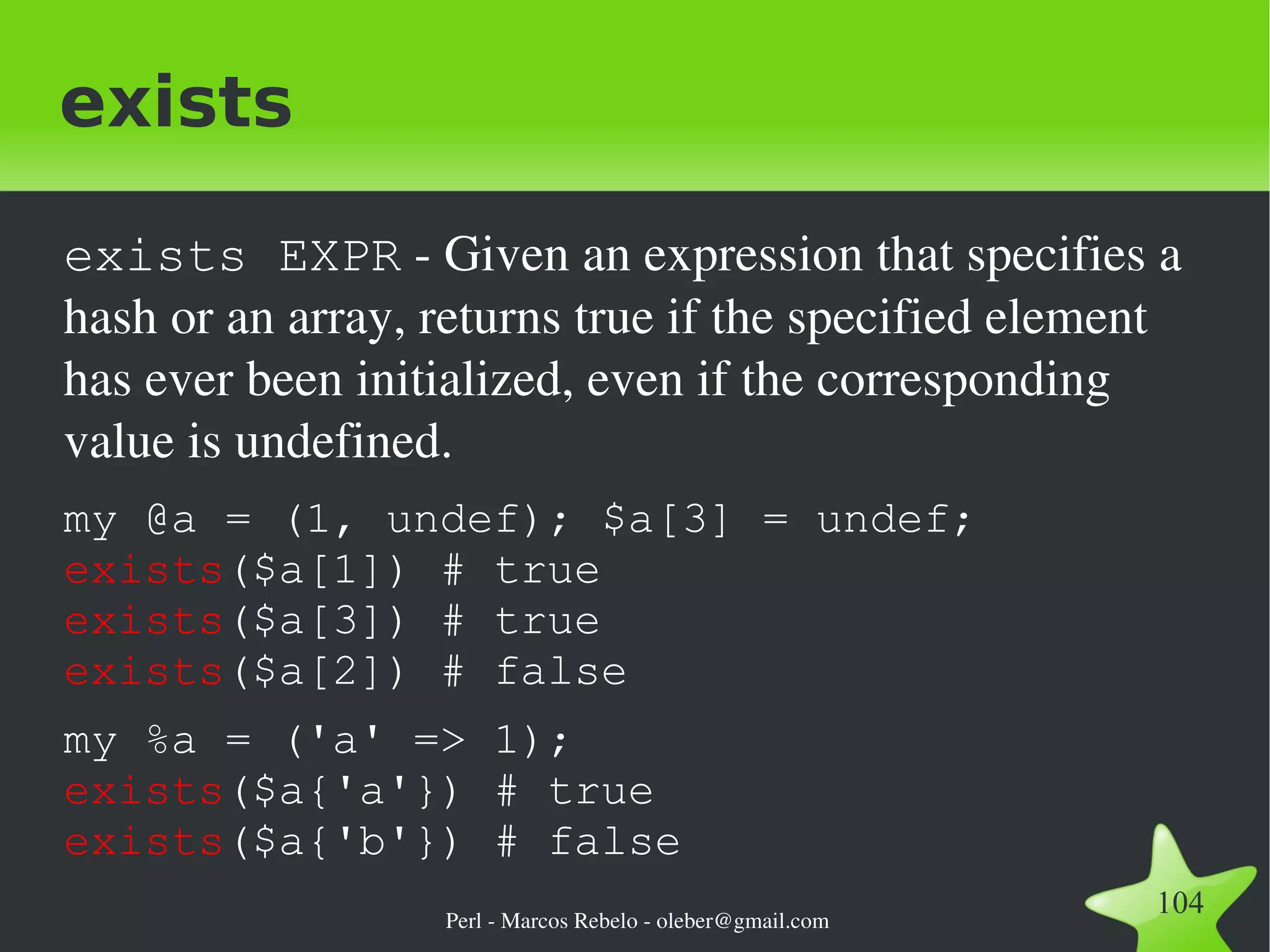 exists

exists EXPR - Given an expression that specifies a hash or an array, returns true if the specified element has ever been initialized, even if the corresponding value is undefined.

my @a = (1, undef); $a[3] = undef;
exists($a[1]) # true
exists($a[3]) # true
exists($a[2]) # false

my %a = ('a' => 1);
exists($a{'a'}) # true
exists($a{'b'}) # false

Perl - Marcos Rebelo - oleber@gmail.com

104